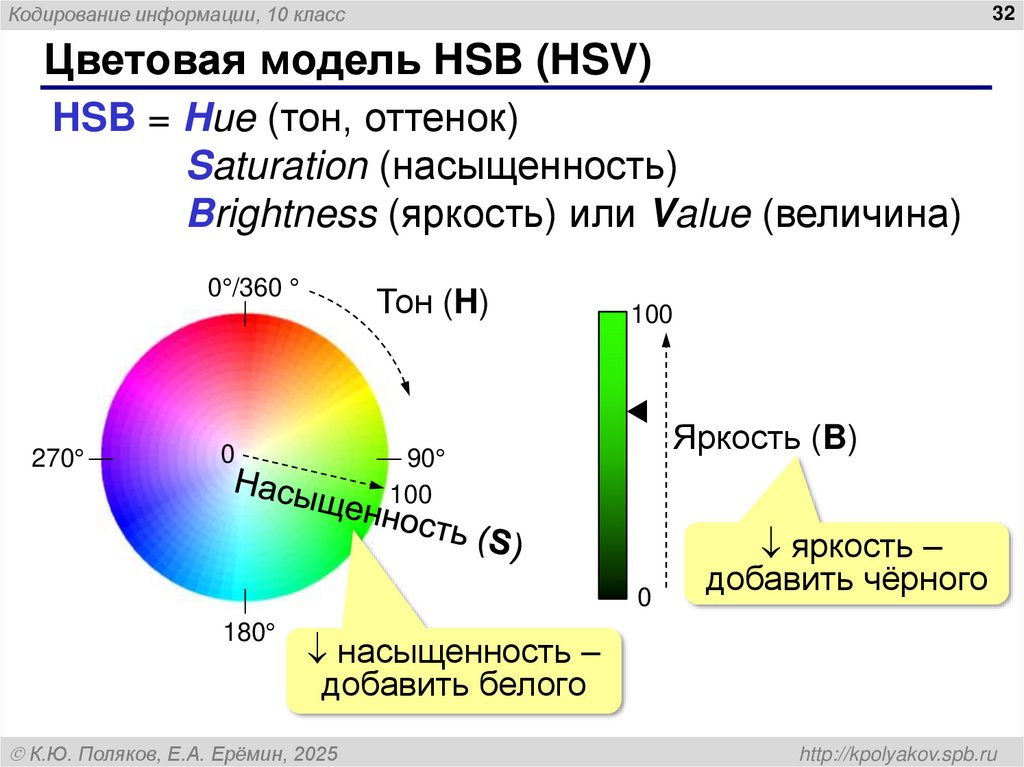 Кодирование информации, 10 класс

32

Цветовая модель HSB (HSV)

HSB = Hue (тон, оттенок)
Saturation (насыщенность)
Brightness (яркость) или Value (величина)

0°/360 °

Тон (H)

270°

0

90°

100

Насыщенность (S)

180°

↓ насыщенность – добавить белого

100

Яркость (B)

0

↓ яркость – добавить чёрного

© К.Ю. Поляков, Е.А. Ерёмин, 2025

http://kpolyakov.spb.ru